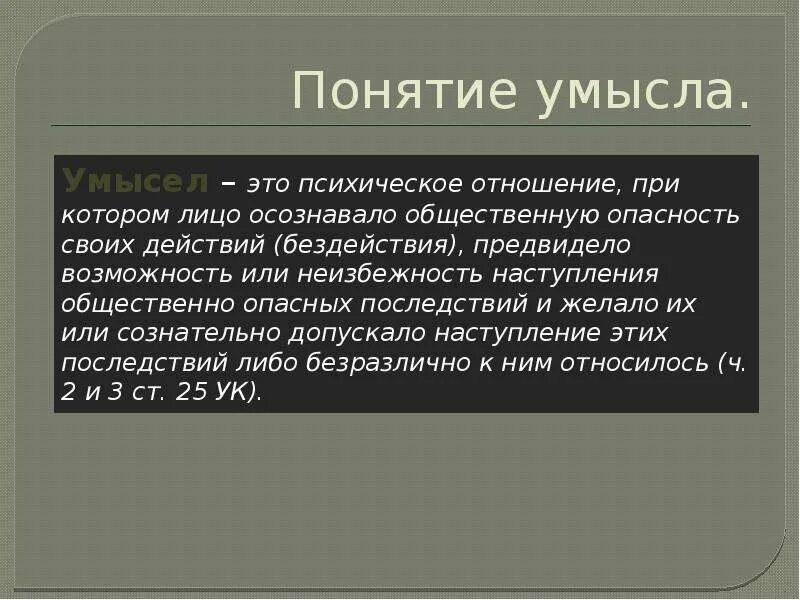 Понятие умысла.

Умысел – это психическое отношение, при котором лицо осознавало общественную опасность своих действий (бездействия), предвидело возможность или неизбежность наступления общественно опасных последствий и желало их или сознательно допускало наступление этих последствий либо безразлично к ним относилось (ч. 2 и 3 ст. 25 УК).